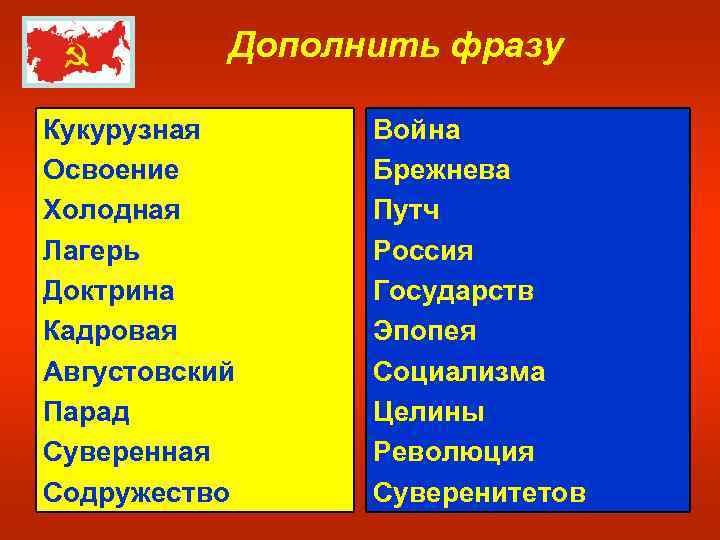 Дополнить фразу

Кукурузная
Освоение
Холодная
Лагерь
Доктрина
Кадровая
Августовский
Парад
Суверенная
Содружество

Война
Брежнева
Путч
Россия
Государств
Эпопея
Социализма
Целины
Революция
Суверенитетов